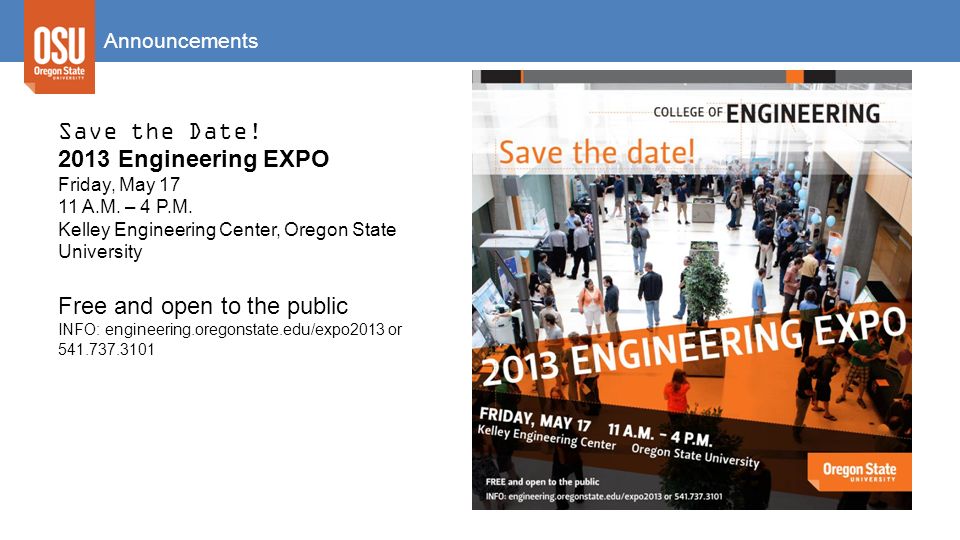 OSU Oregon State UNIVERSITY

Announcements

Save the Date!
2013 Engineering EXPO
Friday, May 17
11 A.M. – 4 P.M.
Kelley Engineering Center, Oregon State University

Free and open to the public
INFO: engineering.oregonstate.edu/expo2013 or 541.737.3101

COLLEGE OF ENGINEERING
Save the date!
2013 ENGINEERING EXPO
FRIDAY, MAY 17 11 A.M. – 4 P.M.
Kelley Engineering Center Oregon State University
FREE and open to the public
INFO: engineering.oregonstate.edu/expo2013 or 541.737.3101
Oregon State UNIVERSITY